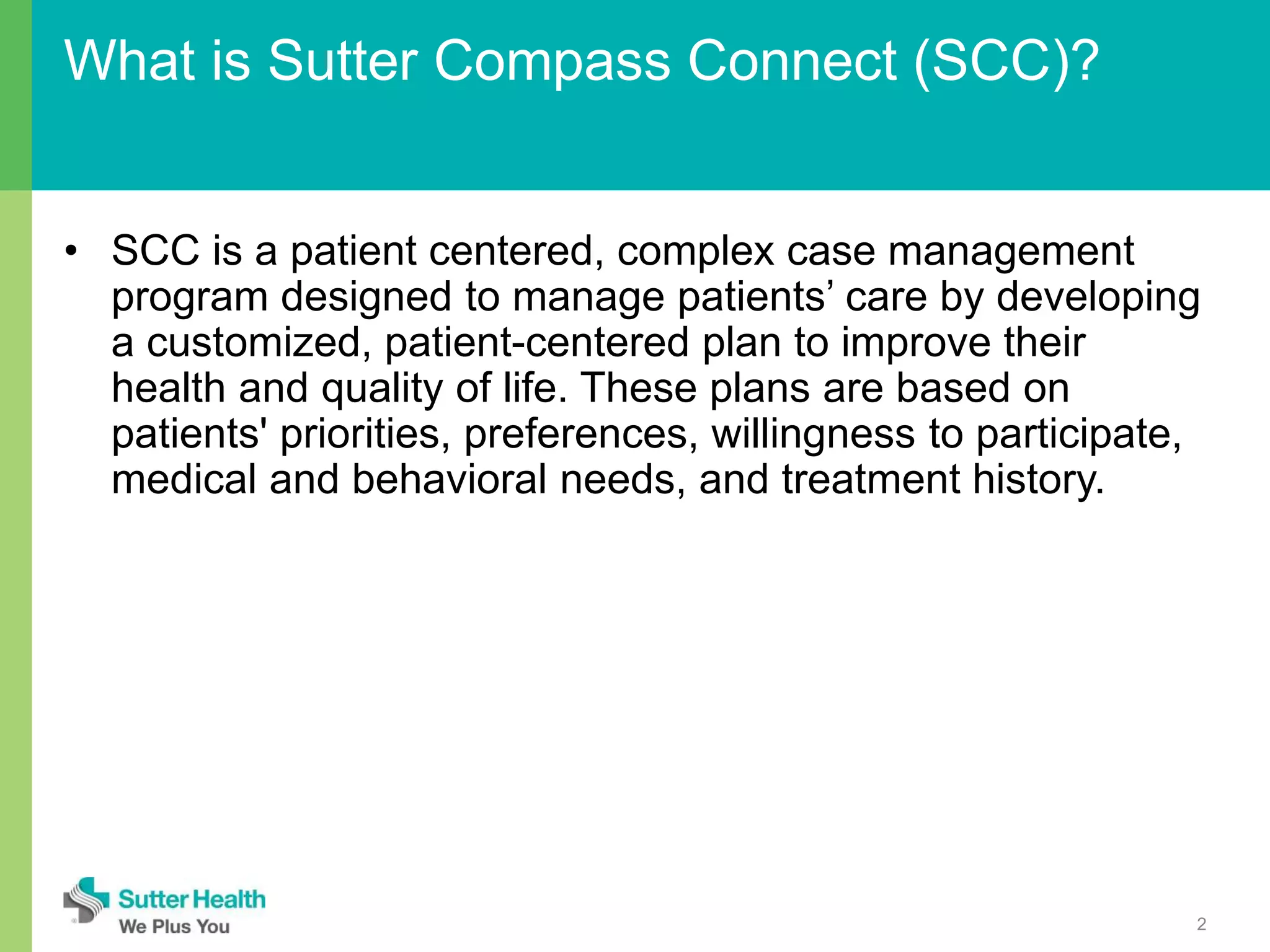 What is Sutter Compass Connect (SCC)?

• SCC is a patient centered, complex case management program designed to manage patients’ care by developing a customized, patient-centered plan to improve their health and quality of life. These plans are based on patients' priorities, preferences, willingness to participate, medical and behavioral needs, and treatment history.

Sutter Health
We Plus You

2